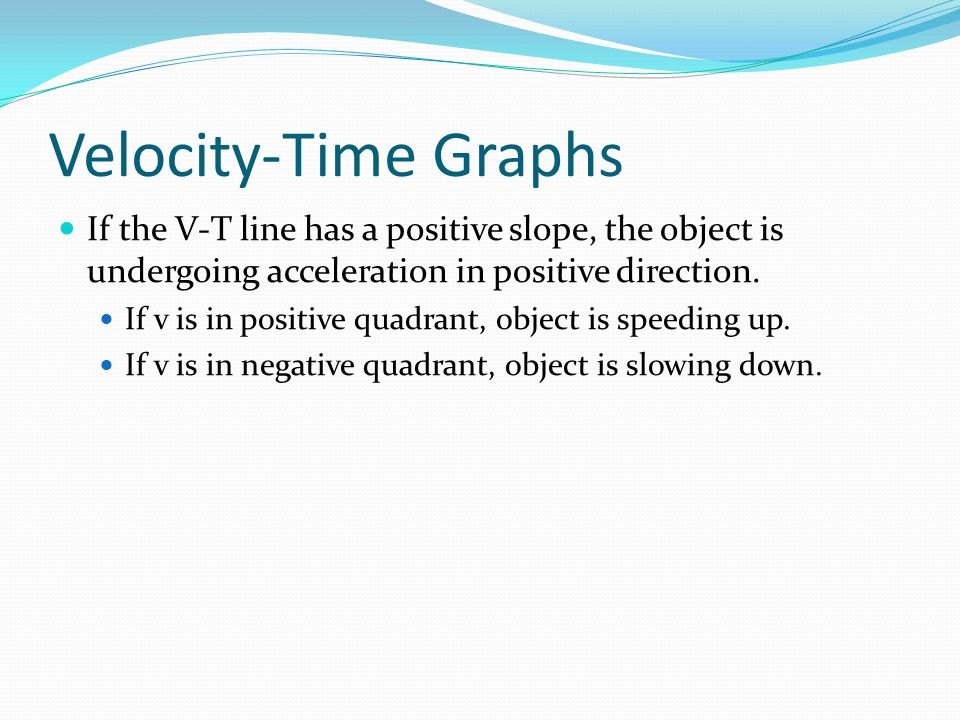 Velocity-Time Graphs

If the V-T line has a positive slope, the object is undergoing acceleration in positive direction.

If v is in positive quadrant, object is speeding up.

If v is in negative quadrant, object is slowing down.